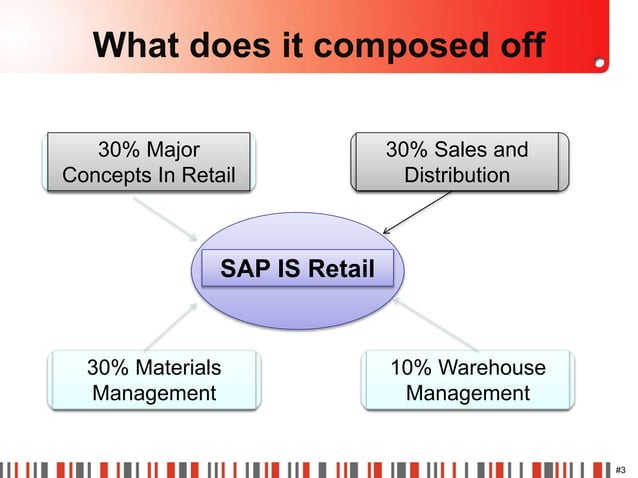 What does it composed off

30% Major Concepts In Retail

30% Sales and Distribution

SAP IS Retail

30% Materials Management

10% Warehouse Management

#3